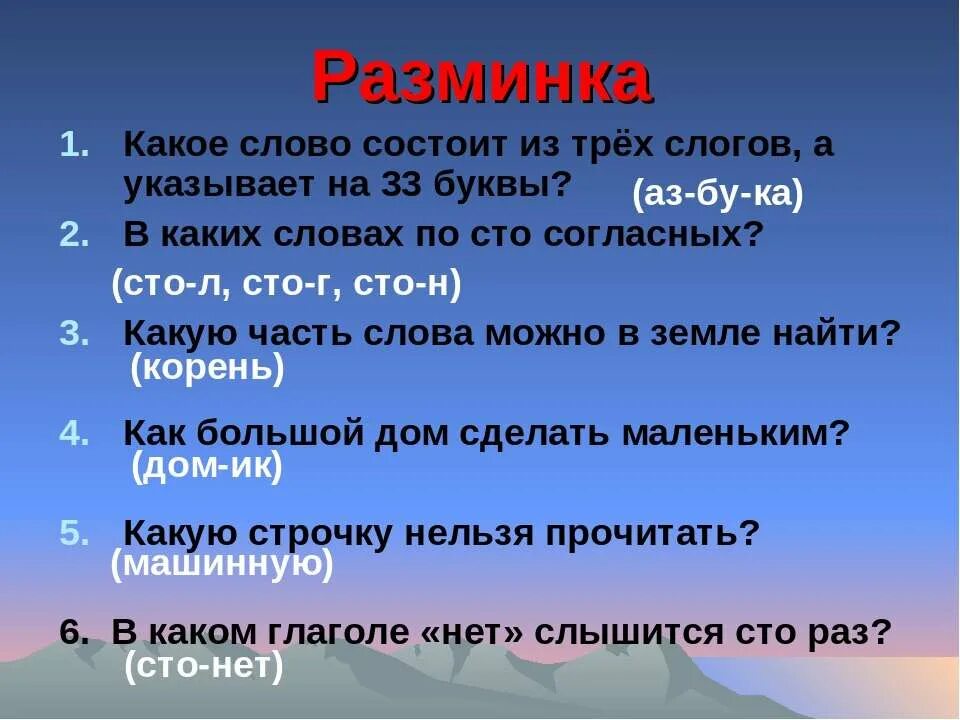 Разминка

1. Какое слово состоит из трёх слогов, а указывает на 33 буквы? (аз-бу-ка)

2. В каких словах по сто согласных?

(сто-л, сто-г, сто-н)

3. Какую часть слова можно в земле найти? (корень)

4. Как большой дом сделать маленьким? (дом-ик)

5. Какую строчку нельзя прочитать? (машинную)

6. В каком глаголе «нет» слышится сто раз? (сто-нет)